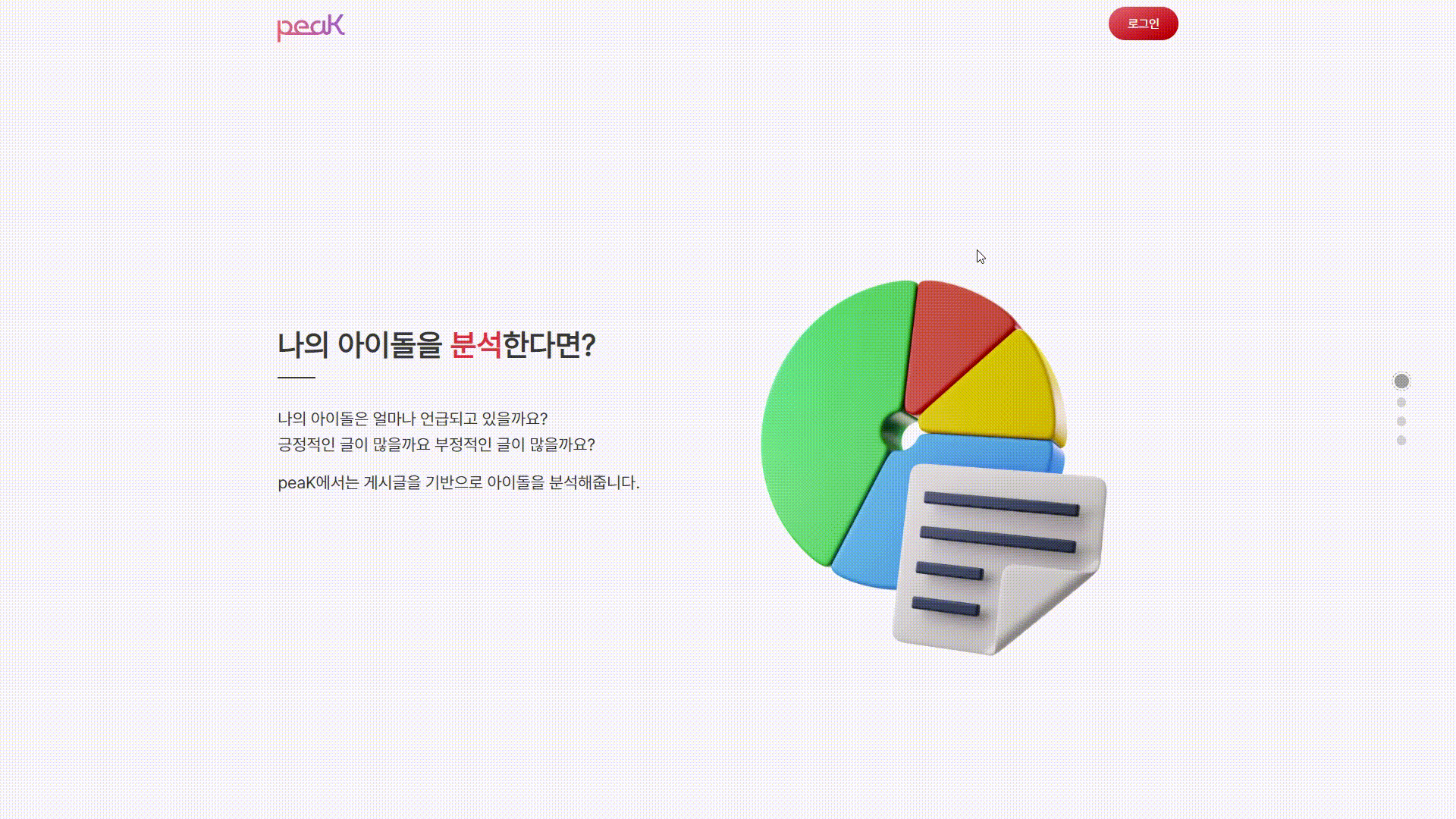 peaK

로그인

나의 아이돌을 분석한다면?

나의 아이돌은 얼마나 언급되고 있을까요?
긍정적인 글이 많을까요 부정적인 글이 많을까요?

peaK에서는 게시글을 기반으로 아이돌을 분석해줍니다.